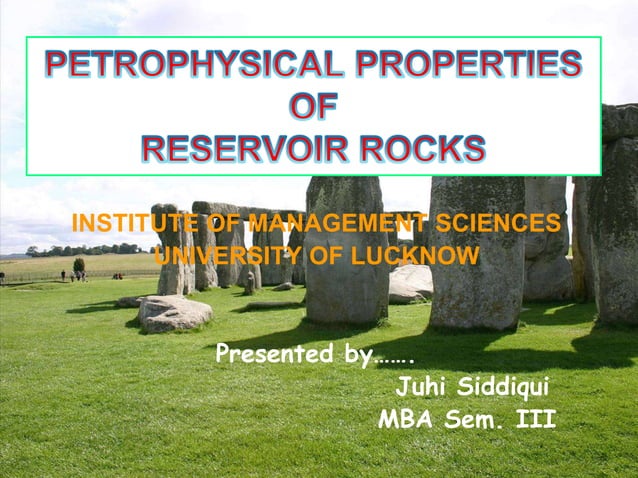 PETROPHYSICAL PROPERTIES
OF
RESERVOIR ROCKS

INSTITUTE OF MANAGEMENT SCIENCES
UNIVERSITY OF LUCKNOW

Presented by…….
Juhi Siddiqui
MBA Sem. III